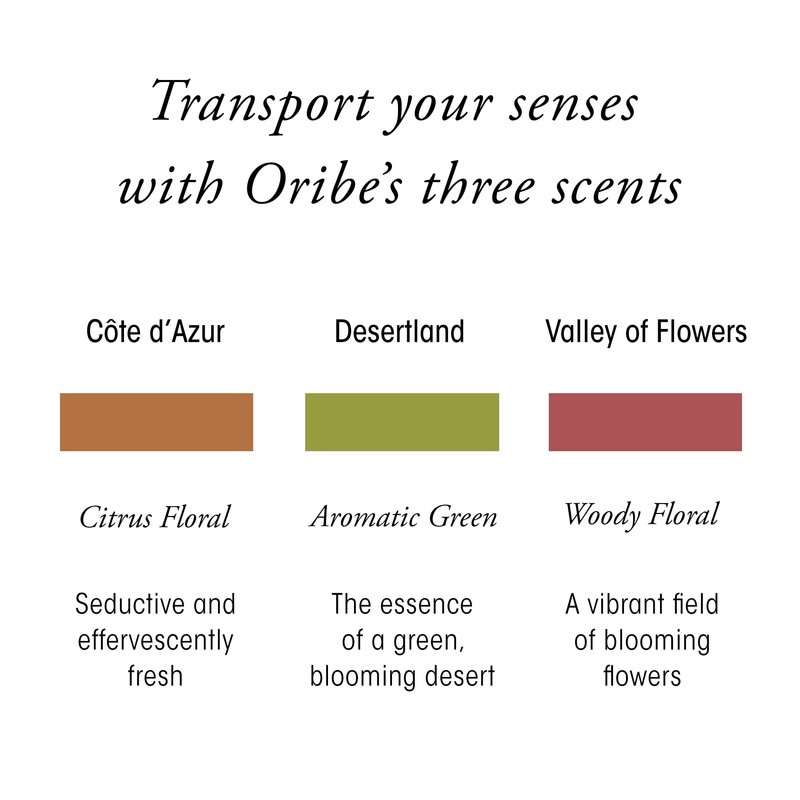 Transport your senses with Oribe's three scents

Côte d'Azur

Citrus Floral

Seductive and effervescently fresh

Desertland

Aromatic Green

The essence of a green, blooming desert

Valley of Flowers

Woody Floral

A vibrant field of blooming flowers